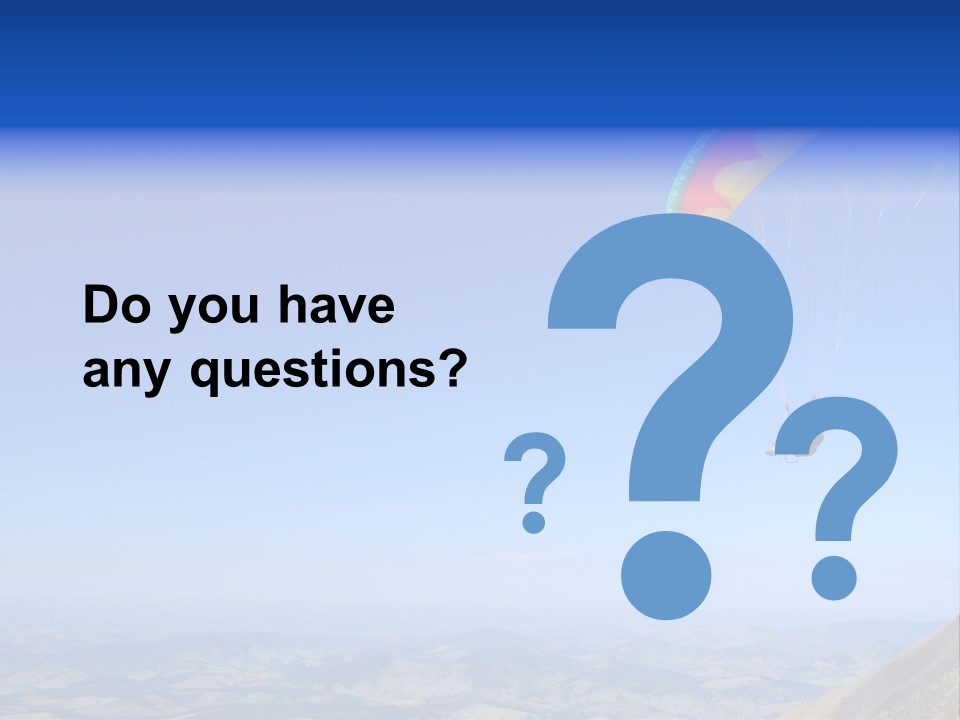 Do you have any questions?

?

?

?